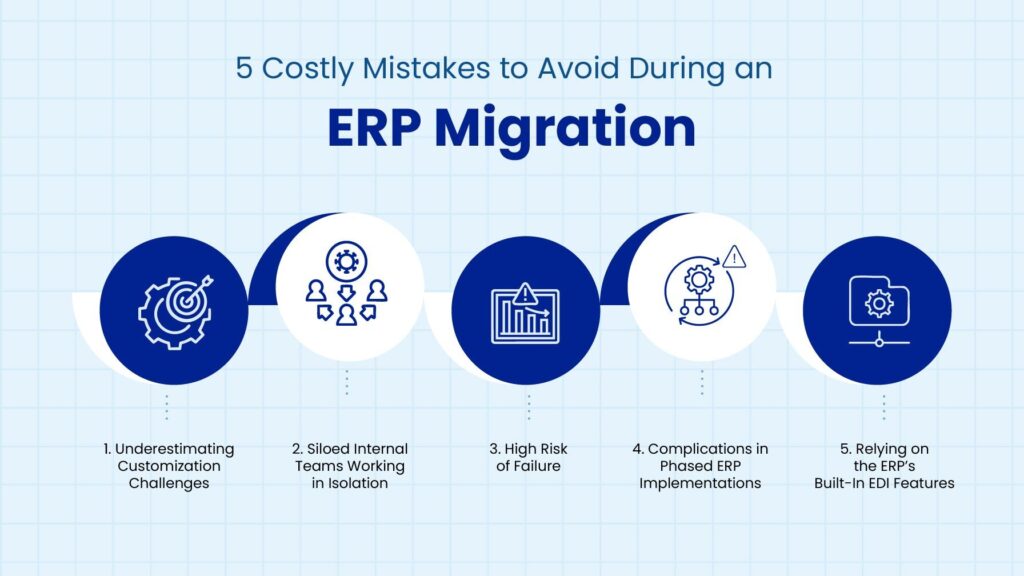 5 Costly Mistakes to Avoid During an

ERP Migration

1. Underestimating Customization Challenges

2. Siloed Internal Teams Working in Isolation

3. High Risk of Failure

4. Complications in Phased ERP Implementations

5. Relying on the ERP's Built-In EDI Features